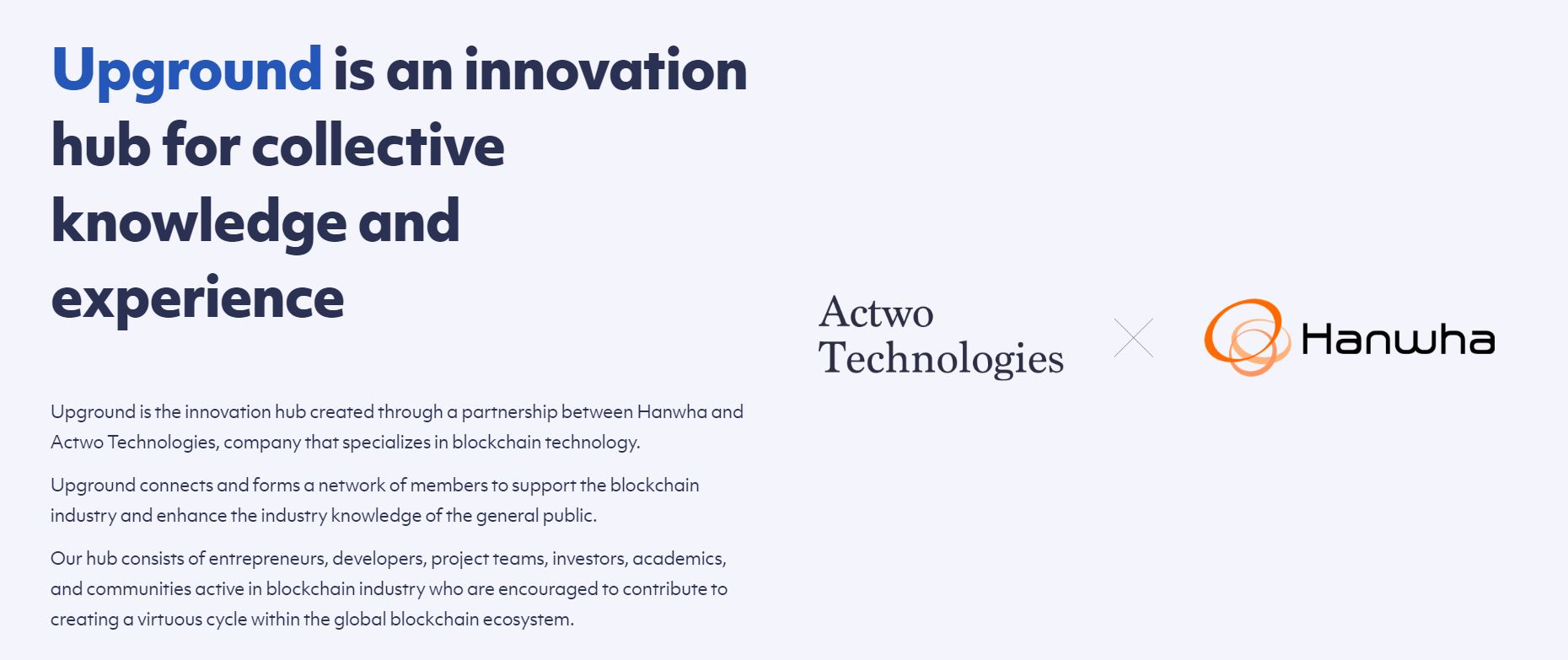 Upground is an innovation hub for collective knowledge and experience

Upground is the innovation hub created through a partnership between Hanwha and Actwo Technologies, company that specializes in blockchain technology.

Upground connects and forms a network of members to support the blockchain industry and enhance the industry knowledge of the general public.

Our hub consists of entrepreneurs, developers, project teams, investors, academics, and communities active in blockchain industry who are encouraged to contribute to creating a virtuous cycle within the global blockchain ecosystem.

Actwo Technologies

Hanwha